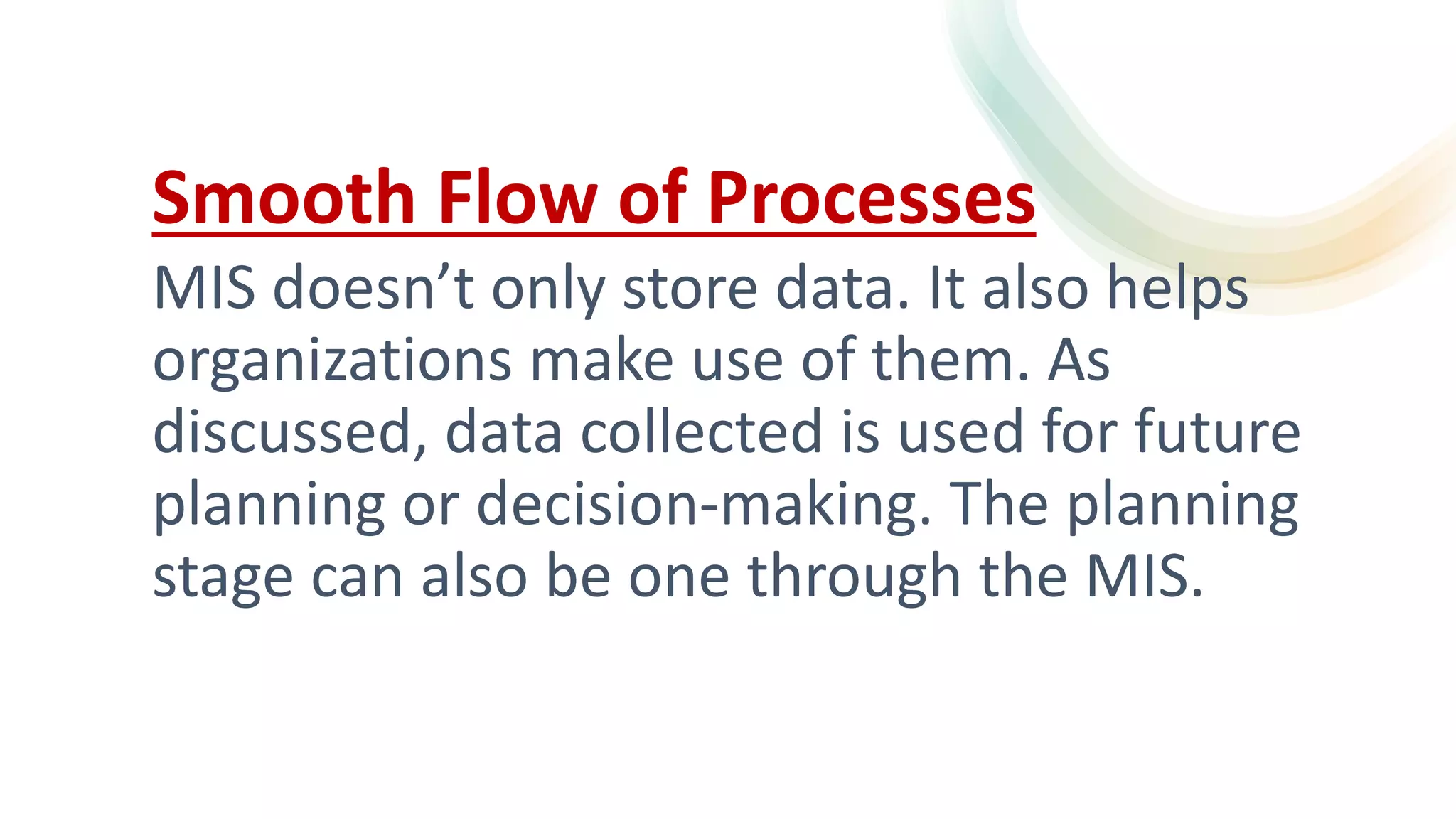 Smooth Flow of Processes

MIS doesn’t only store data. It also helps organizations make use of them. As discussed, data collected is used for future planning or decision-making. The planning stage can also be one through the MIS.